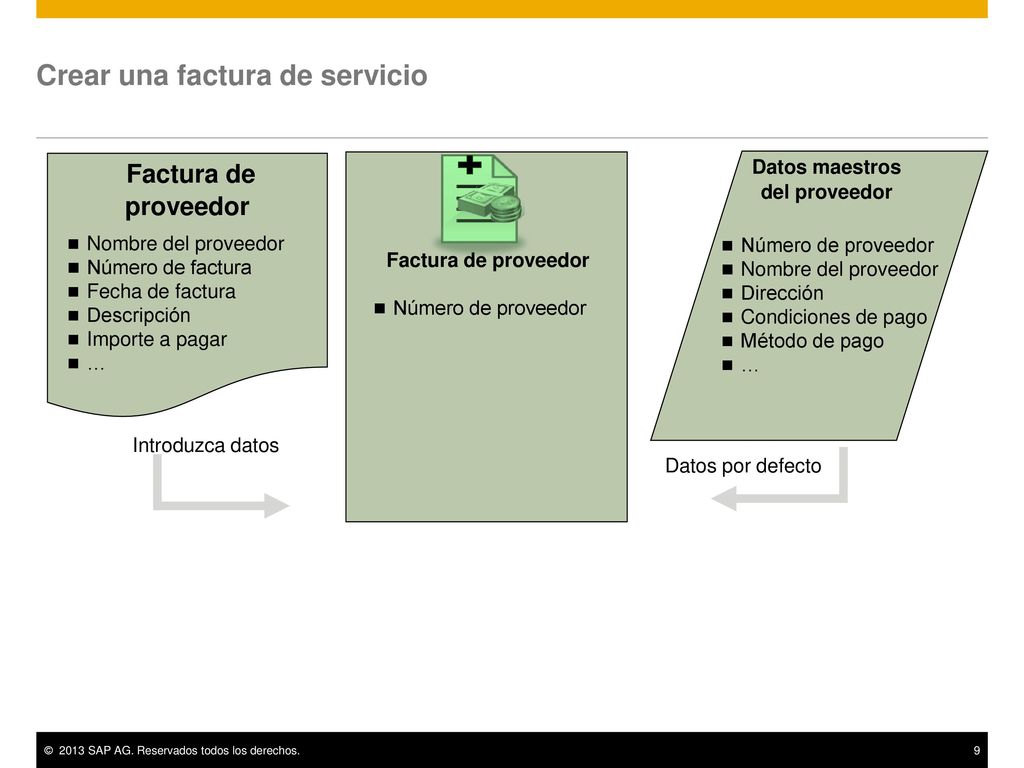 Crear una factura de servicio

Factura de proveedor
- Nombre del proveedor
- Número de factura
- Fecha de factura
- Descripción
- Importe a pagar
- …

Introduzca datos

Factura de proveedor
- Número de proveedor

Datos maestros del proveedor
- Número de proveedor
- Nombre del proveedor
- Dirección
- Condiciones de pago
- Método de pago
- …

Datos por defecto

© 2013 SAP AG. Reservados todos los derechos. 9